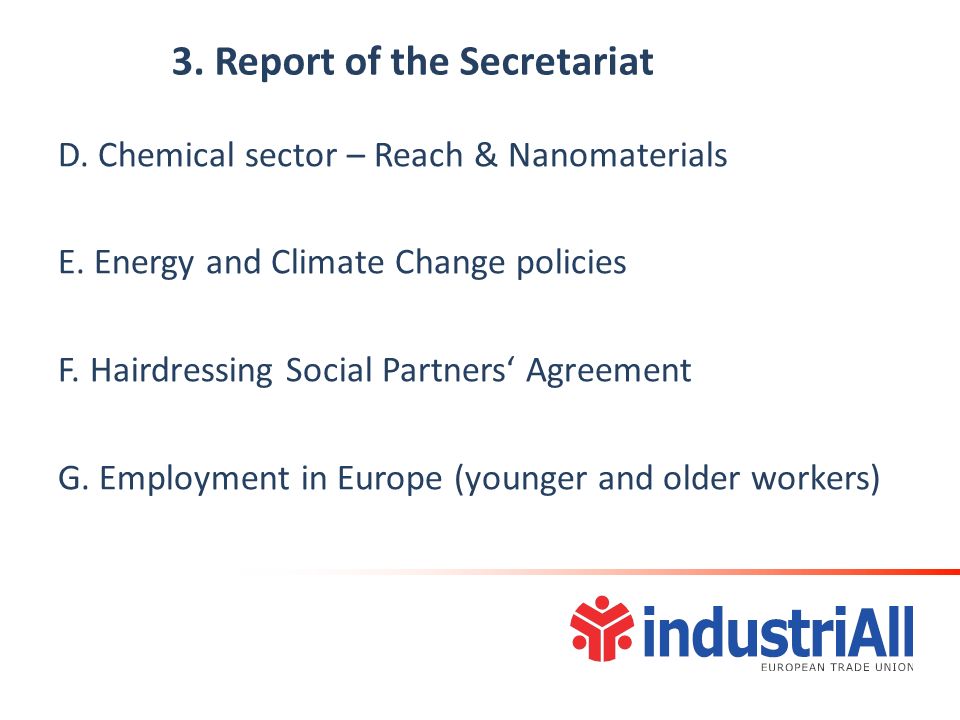 3. Report of the Secretariat

D. Chemical sector – Reach & Nanomaterials

E. Energy and Climate Change policies

F. Hairdressing Social Partners‘ Agreement

G. Employment in Europe (younger and older workers)

industriAll
EUROPEAN TRADE UNION